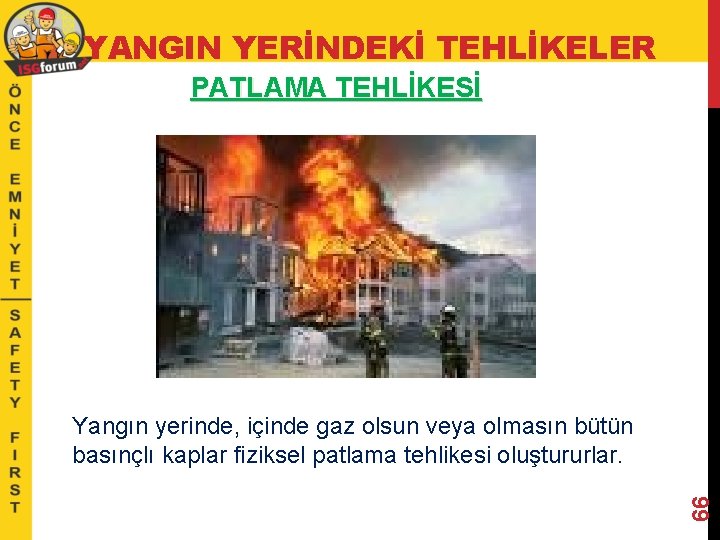 ISGforum

YANGIN YERİNDEKİ TEHLİKELER

PATLAMA TEHLİKESİ

ÖNCE EMNİYET

SAFETY FIRST

Yangın yerinde, içinde gaz olsun veya olmasın bütün basınçlı kaplar fiziksel patlama tehlikesi oluştururlar.

66